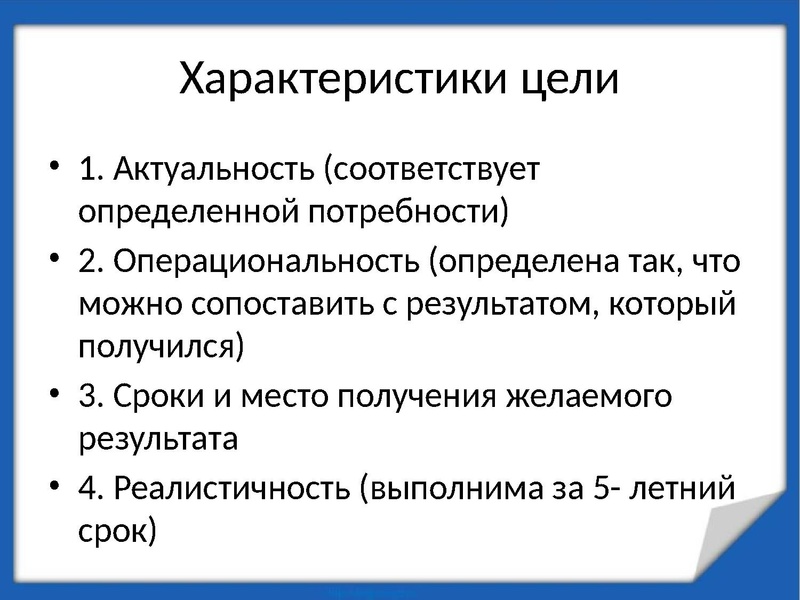 Характеристики цели

• 1. Актуальность (соответствует определенной потребности)
• 2. Операциональность (определена так, что можно сопоставить с результатом, который получился)
• 3. Сроки и место получения желаемого результата
• 4. Реалистичность (выполнима за 5- летний срок)